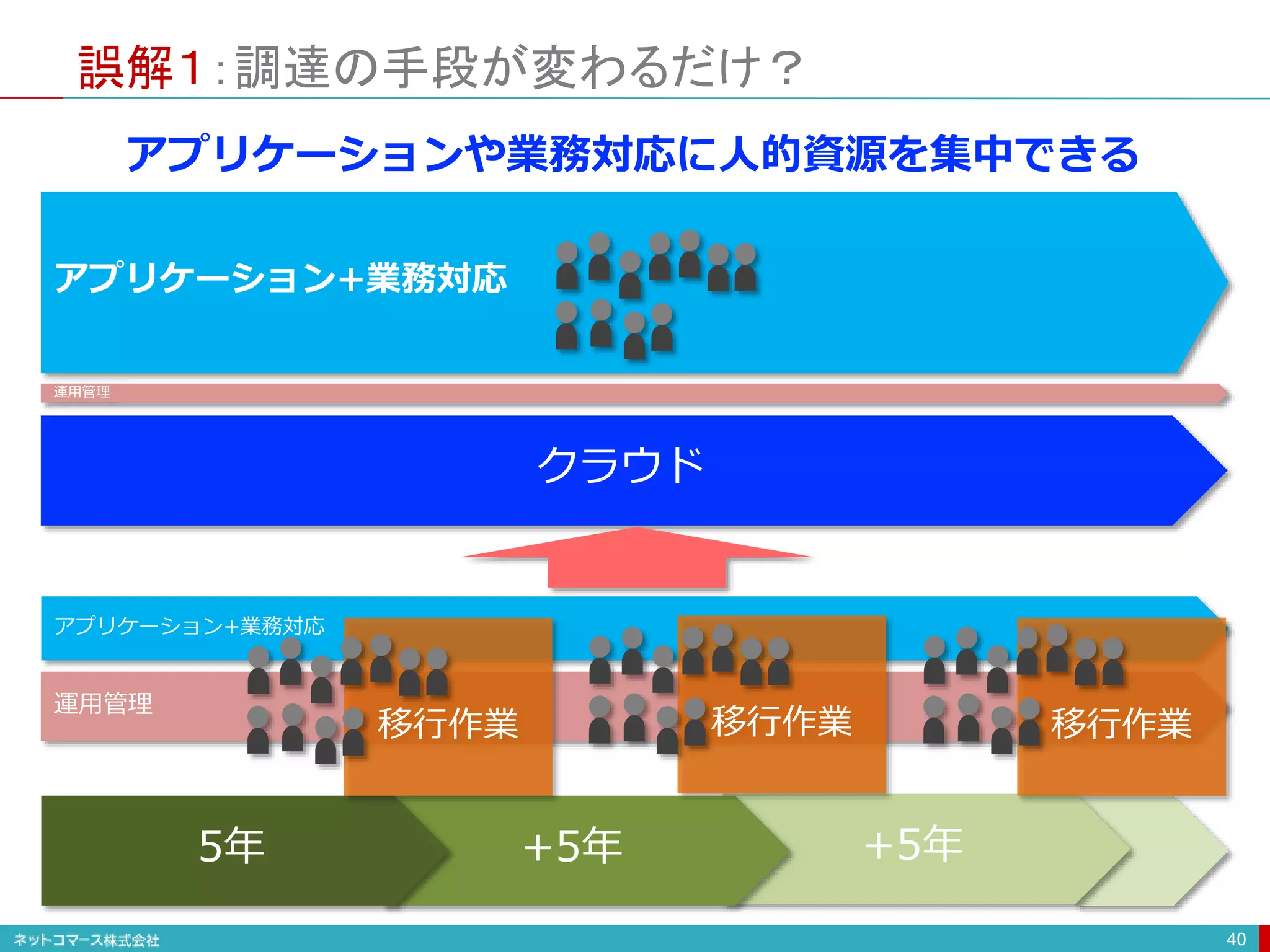 誤解1：調達の手段が変わるだけ？

アプリケーションや業務対応に人的資源を集中できる

アプリケーション+業務対応

運用管理

クラウド

アプリケーション+業務対応

運用管理

移行作業

移行作業

移行作業

5年

+5年

+5年

ネットコマース株式会社

40